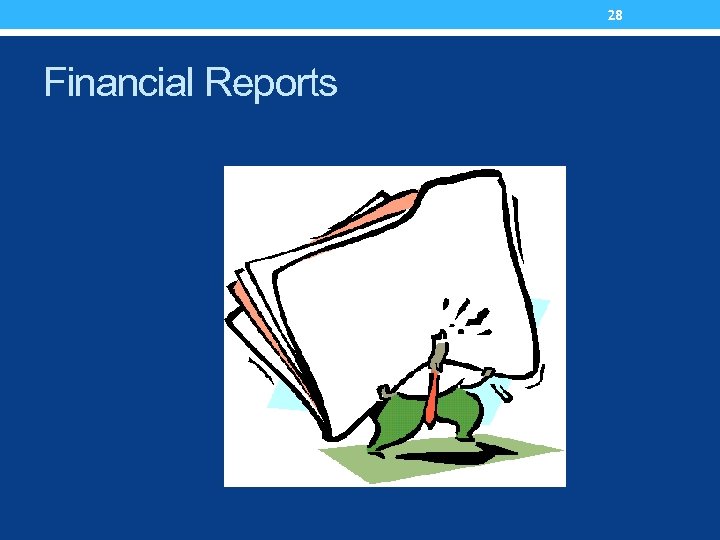 28

Financial Reports